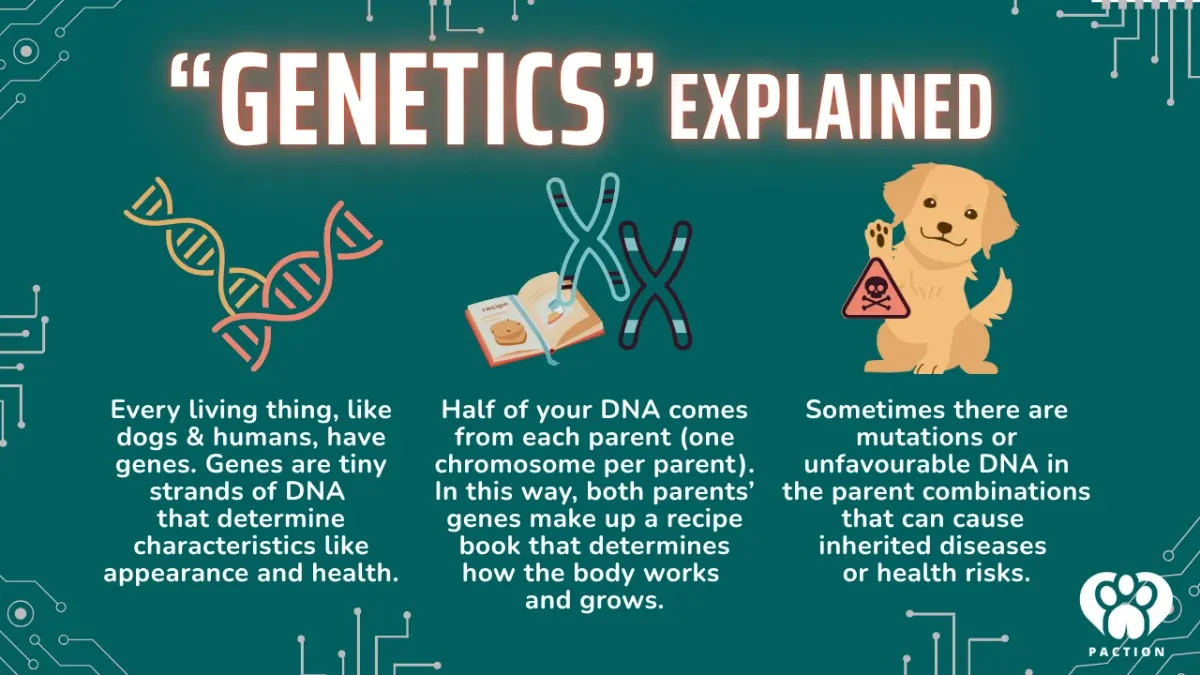 "GENETICS" EXPLAINED

recipe

Every living thing, like dogs & humans, have genes. Genes are tiny strands of DNA that determine characteristics like appearance and health.

Half of your DNA comes from each parent (one chromosome per parent). In this way, both parents' genes make up a recipe book that determines how the body works and grows.

Sometimes there are mutations or unfavourable DNA in the parent combinations that can cause inherited diseases or health risks.

PACTION